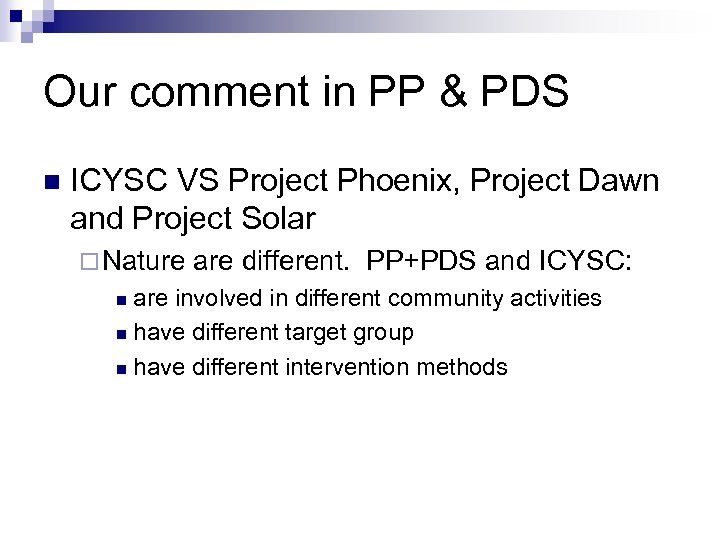 Our comment in PP & PDS

ICYSC VS Project Phoenix, Project Dawn and Project Solar

Nature are different. PP+PDS and ICYSC:

are involved in different community activities

have different target group

have different intervention methods